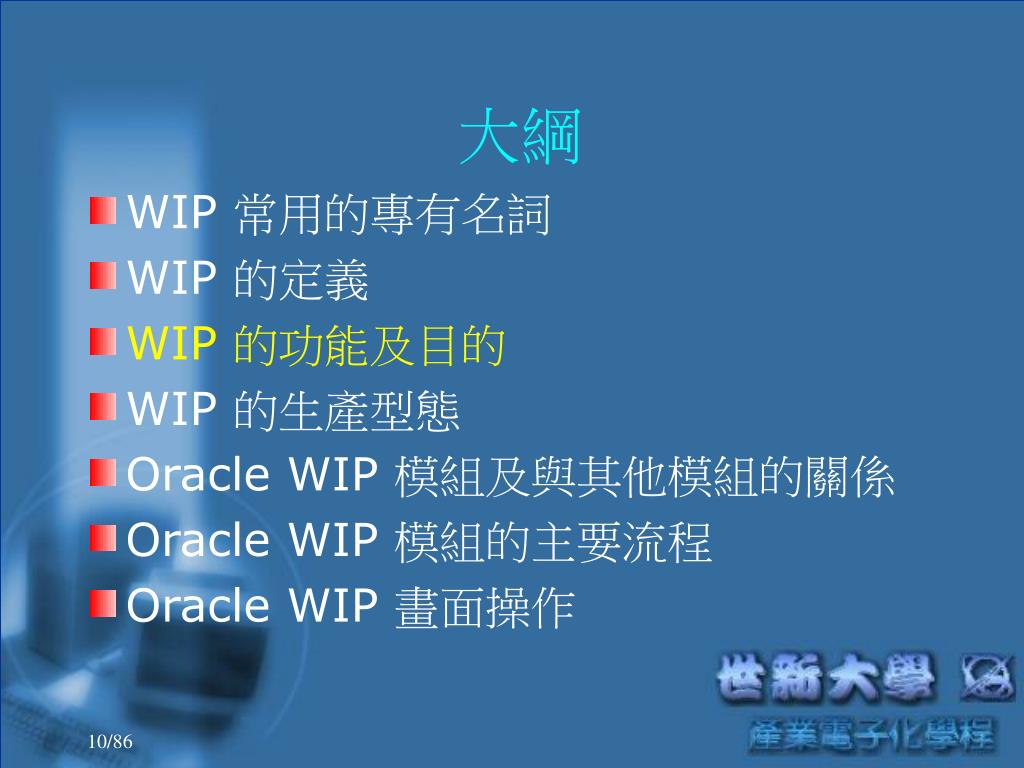 大綱

WIP 常用的專有名詞
WIP 的定義
WIP 的功能及目的
WIP 的生產型態
Oracle WIP 模組及與其他模組的關係
Oracle WIP 模組的主要流程
Oracle WIP 畫面操作

世新大學
產業電子化學程

10/86